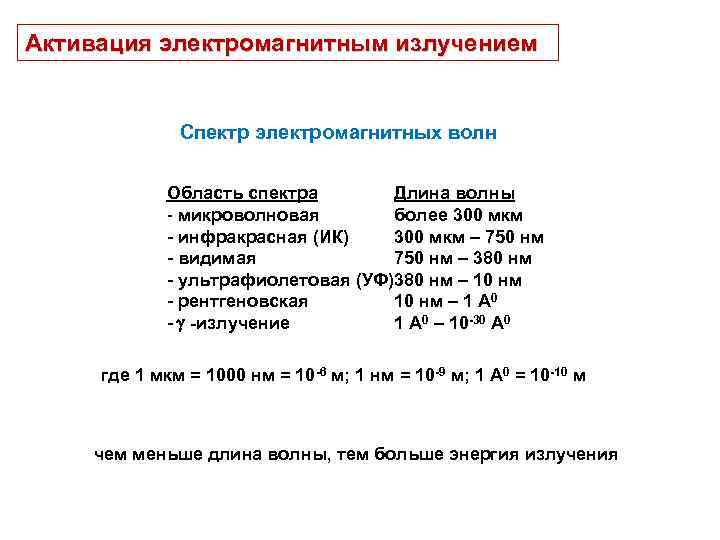 Активация электромагнитным излучением

Спектр электромагнитных волн

| Область спектра | Длина волны |
|---|---|
| - микроволновая | более 300 мкм |
| - инфракрасная (ИК) | 300 мкм – 750 нм |
| - видимая | 750 нм – 380 нм |
| - ультрафиолетовая (УФ) | 380 нм – 10 нм |
| - рентгеновская | 10 нм – 1 $A^0$ |
| - $\gamma$ -излучение | 1 $A^0$ – $10^{-30}$ $A^0$ |

где 1 мкм = 1000 нм = $10^{-6}$ м; 1 нм = $10^{-9}$ м; 1 $A^0$ = $10^{-10}$ м

чем меньше длина волны, тем больше энергия излучения